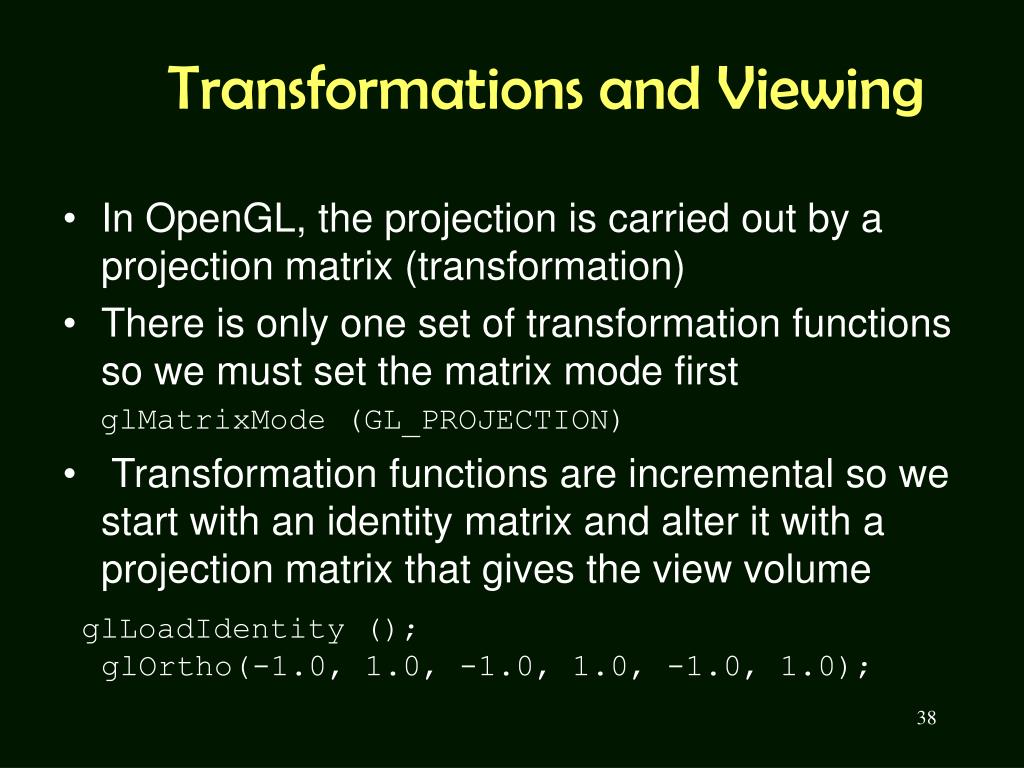 Transformations and Viewing

• In OpenGL, the projection is carried out by a projection matrix (transformation)
• There is only one set of transformation functions so we must set the matrix mode first
glMatrixMode (GL_PROJECTION)
• Transformation functions are incremental so we start with an identity matrix and alter it with a projection matrix that gives the view volume

glLoadIdentity ();
glOrtho(-1.0, 1.0, -1.0, 1.0, -1.0, 1.0);

38